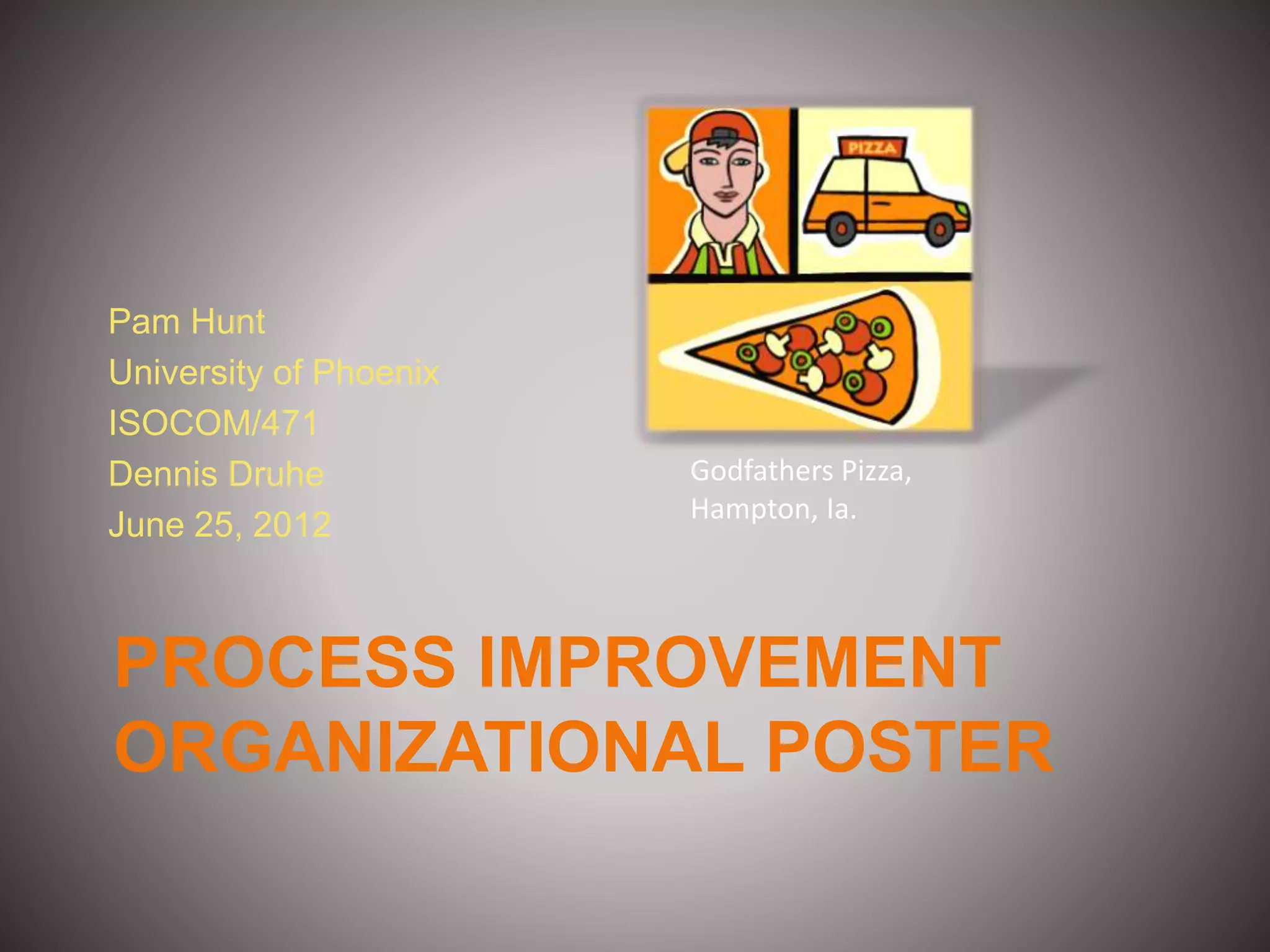 PIZZA

Pam Hunt
University of Phoenix
ISOCOM/471
Dennis Druhe
June 25, 2012

Godfathers Pizza, Hampton, Ia.

PROCESS IMPROVEMENT ORGANIZATIONAL POSTER